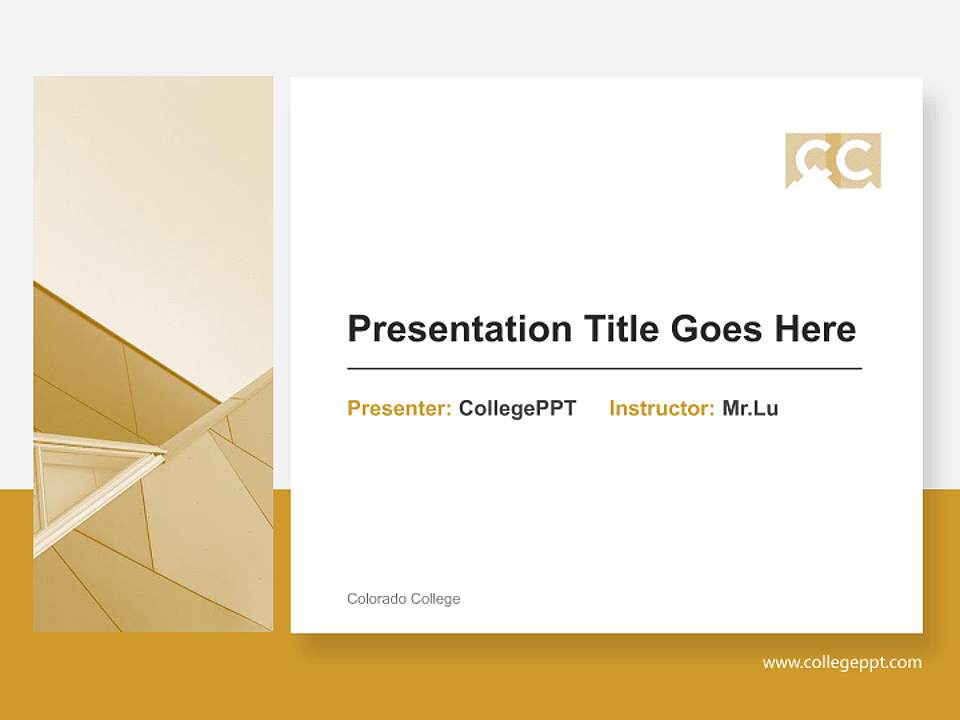 CC

Presentation Title Goes Here

Presenter: CollegePPT Instructor: Mr.Lu

Colorado College

www.collegeppt.com